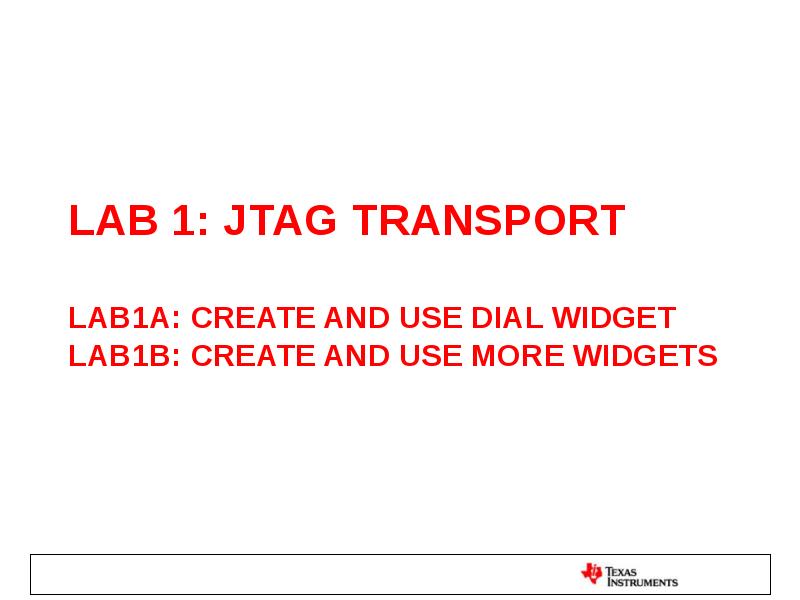 LAB 1: JTAG TRANSPORT

LAB1A: CREATE AND USE DIAL WIDGET
LAB1B: CREATE AND USE MORE WIDGETS

TEXAS INSTRUMENTS